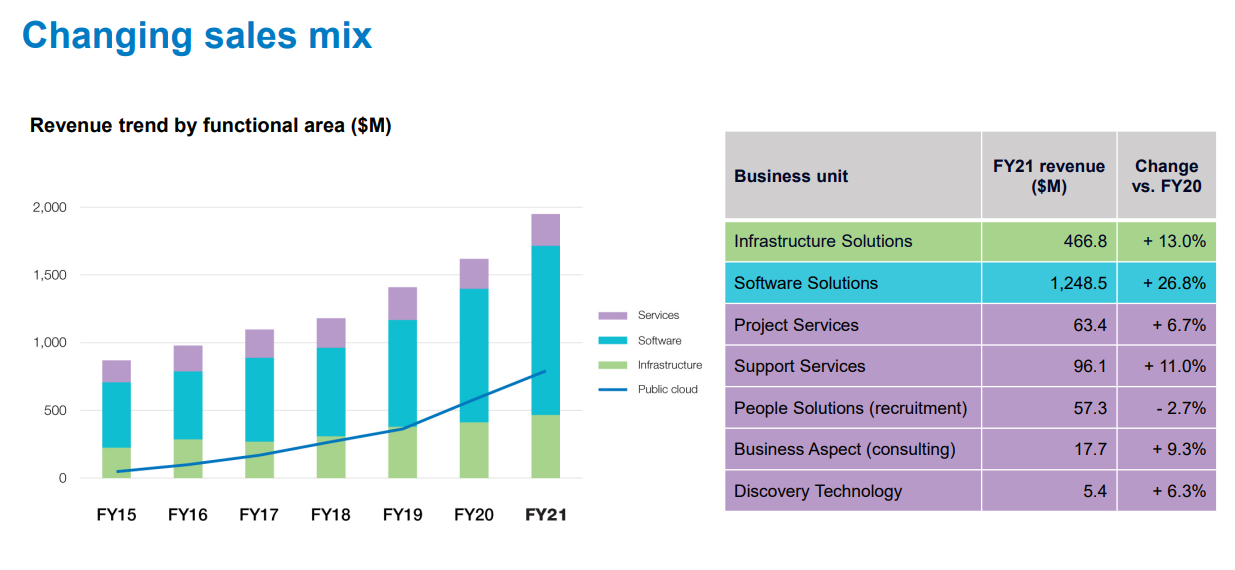 Changing sales mix

Revenue trend by functional area ($M)

2,000
1,500
1,000
500
0

FY15 FY16 FY17 FY18 FY19 FY20 FY21

Services
Software
Infrastructure
Public cloud

| Business unit | FY21 revenue ($M) | Change vs. FY20 |
|---|---|---|
| Infrastructure Solutions | 466.8 | + 13.0% |
| Software Solutions | 1,248.5 | + 26.8% |
| Project Services | 63.4 | + 6.7% |
| Support Services | 96.1 | + 11.0% |
| People Solutions (recruitment) | 57.3 | - 2.7% |
| Business Aspect (consulting) | 17.7 | + 9.3% |
| Discovery Technology | 5.4 | + 6.3% |